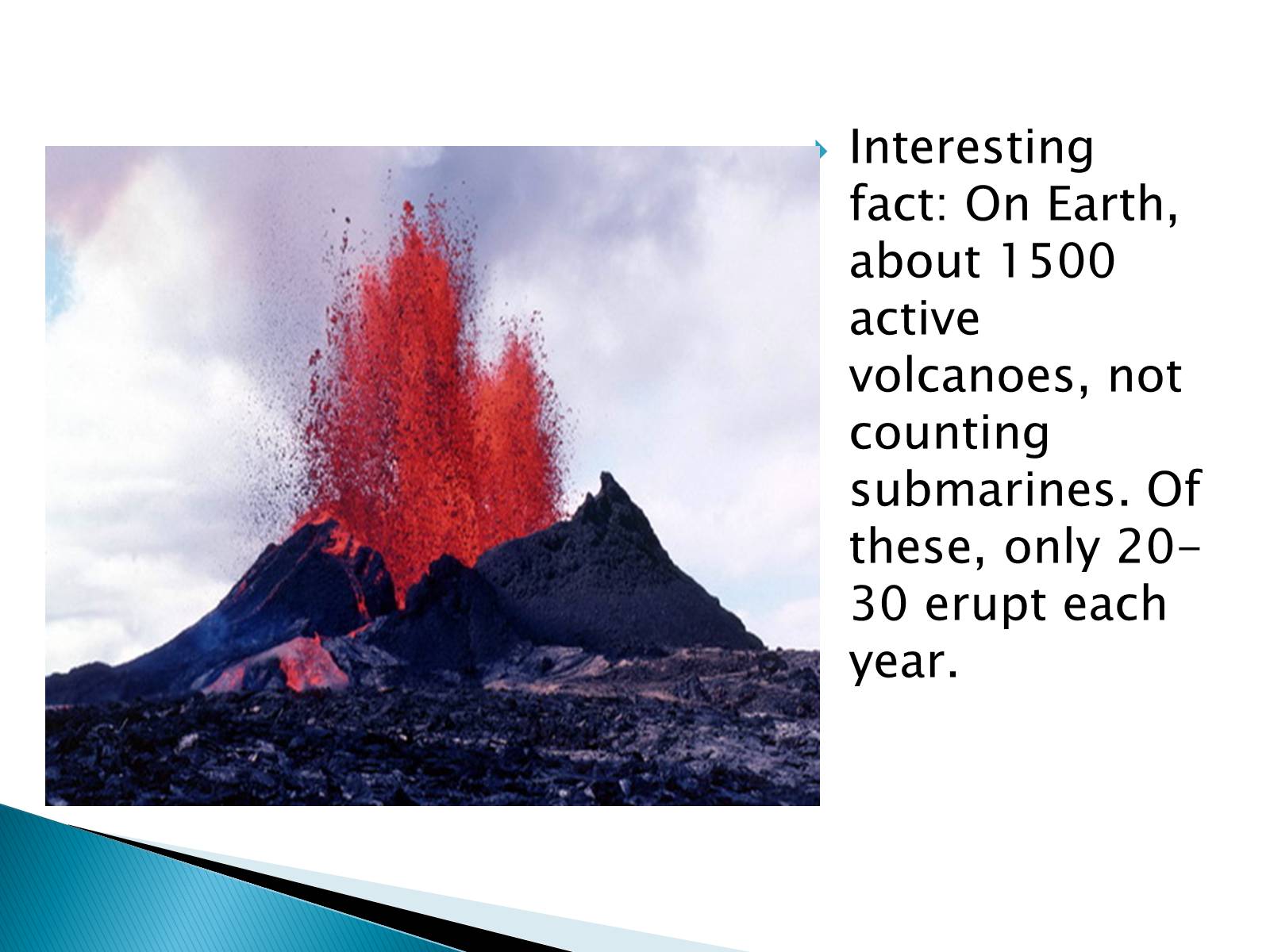 Interesting fact: On Earth, about 1500 active volcanoes, not counting submarines. Of these, only 20-30 erupt each year.